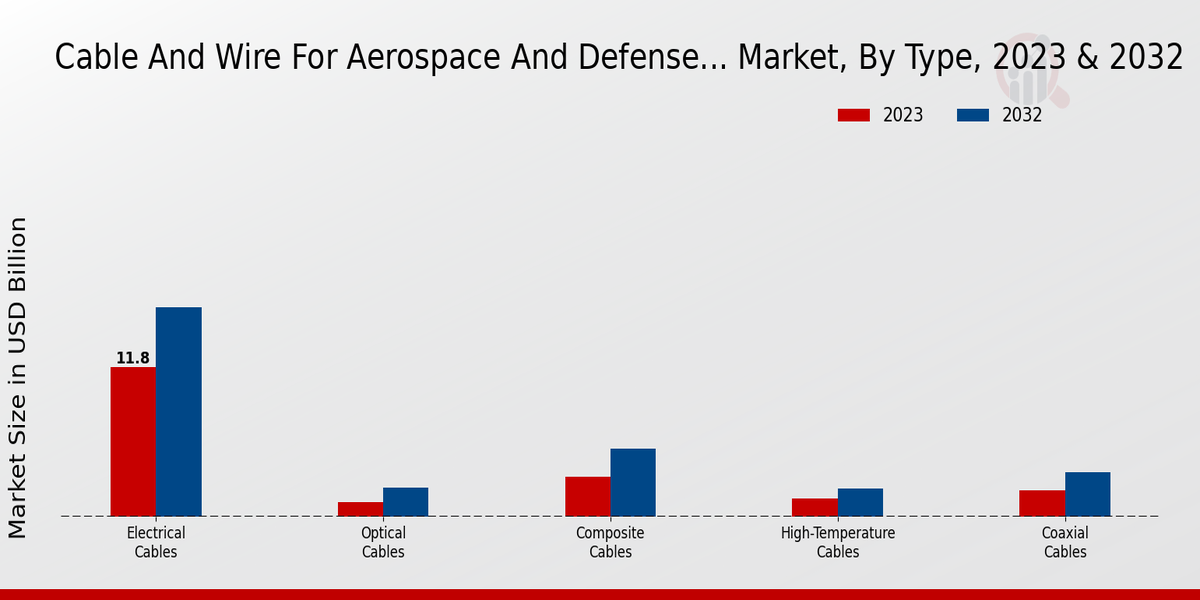 Cable And Wire For Aerospace And Defense... Market, By Type, 2023 & 2032

2023
2032

Market Size in USD Billion

11.8

Electrical Cables

Optical Cables

Composite Cables

High-Temperature Cables

Coaxial Cables